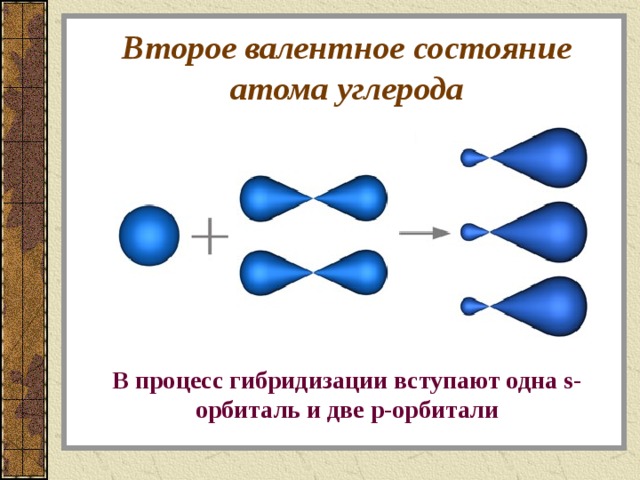 Второе валентное состояние атома углерода

В процесс гибридизации вступают одна s-орбиталь и две p-орбитали